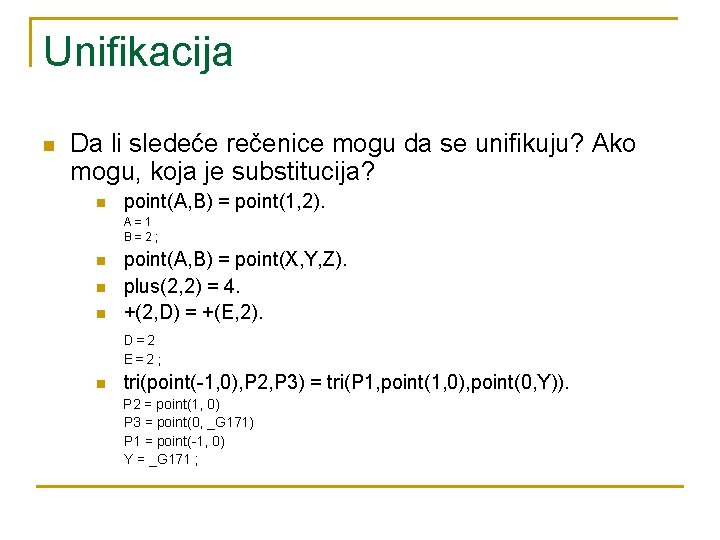 Unifikacija

Da li sledeće rečenice mogu da se unifikuju? Ako mogu, koja je substitucija?

point(A,B) = point(1,2).
A = 1
B = 2 ;

point(A,B) = point(X,Y,Z).

plus(2,2) = 4.

+(2,D) = +(E,2).
D = 2
E = 2 ;

tri(point(-1,0),P2,P3) = tri(P1,point(1,0),point(0,Y)).
P2 = point(1, 0)
P3 = point(0, _G171)
P1 = point(-1, 0)
Y = _G171 ;